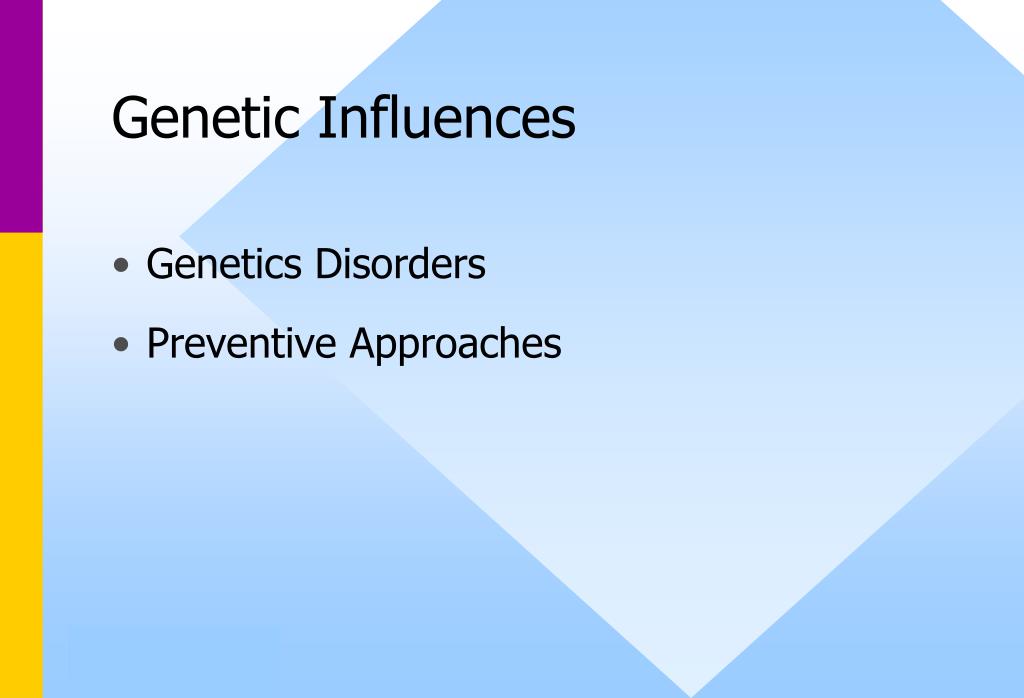 Genetic Influences

• Genetics Disorders
• Preventive Approaches